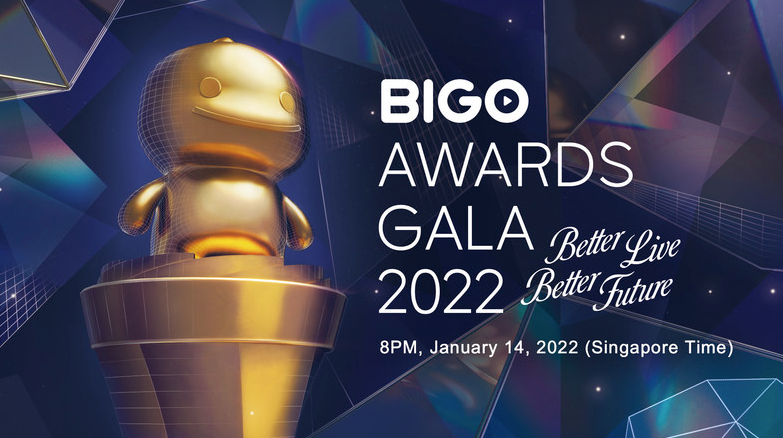 BIGO
AWARDS
GALA
2022

Better Live
Better Future

8PM, January 14, 2022 (Singapore Time)